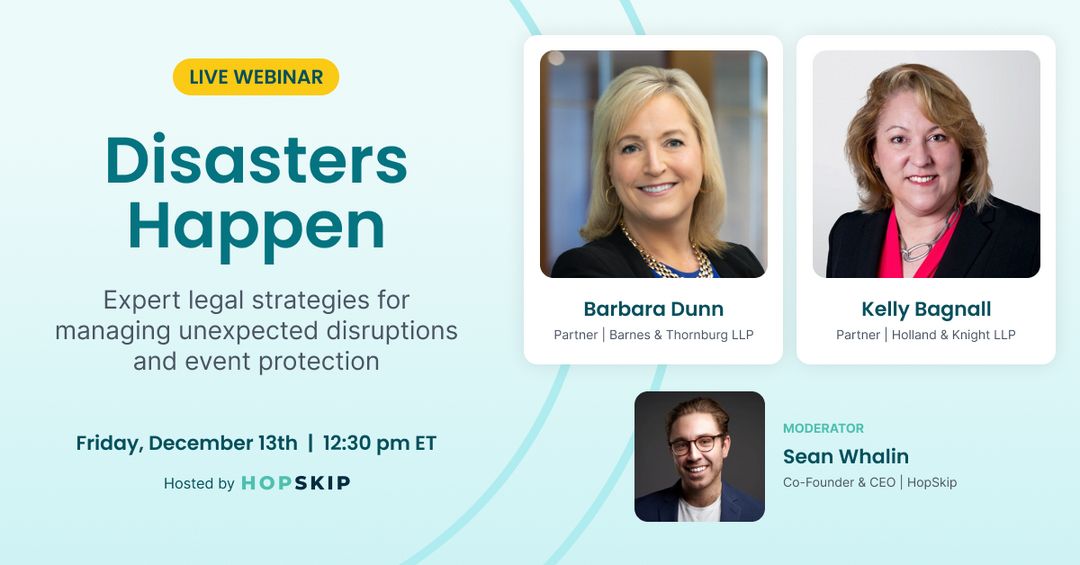 LIVE WEBINAR

Disasters Happen

Expert legal strategies for managing unexpected disruptions and event protection

Friday, December 13th | 12:30 pm ET

Hosted by HOPSKIP

Barbara Dunn
Partner | Barnes & Thornburg LLP

Kelly Bagnall
Partner | Holland & Knight LLP

MODERATOR
Sean Whalin
Co-Founder & CEO | HopSkip